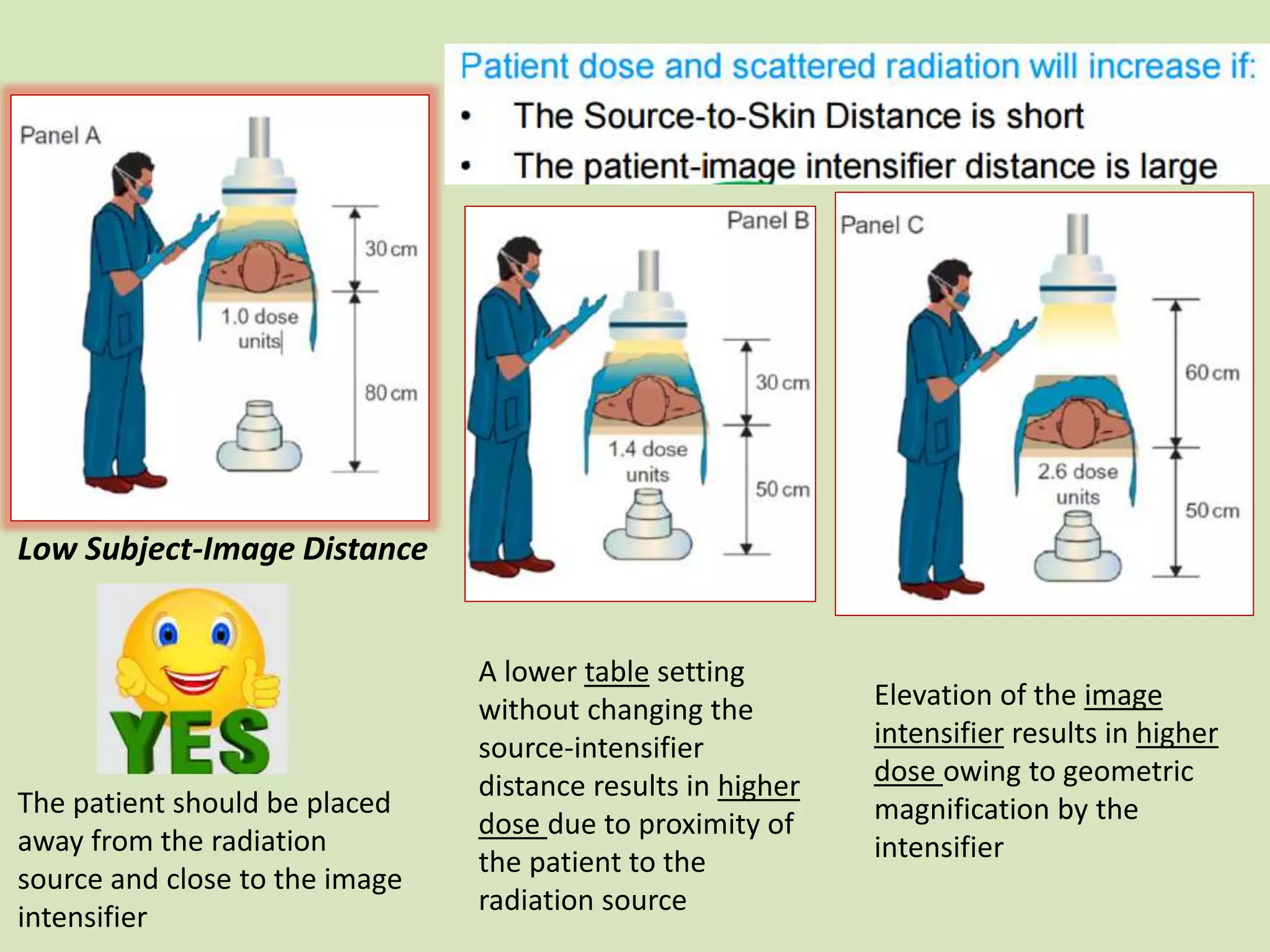 Patient dose and scattered radiation will increase if:
• The Source-to-Skin Distance is short
• The patient-image intensifier distance is large

Panel A
30 cm
1.0 dose units
80 cm

Low Subject-Image Distance

YES

The patient should be placed away from the radiation source and close to the image intensifier

Panel B
30 cm
1.4 dose units
50 cm

A lower table setting without changing the source-intensifier distance results in higher dose due to proximity of the patient to the radiation source

Panel C
60 cm
2.6 dose units
50 cm

Elevation of the image intensifier results in higher dose owing to geometric magnification by the intensifier